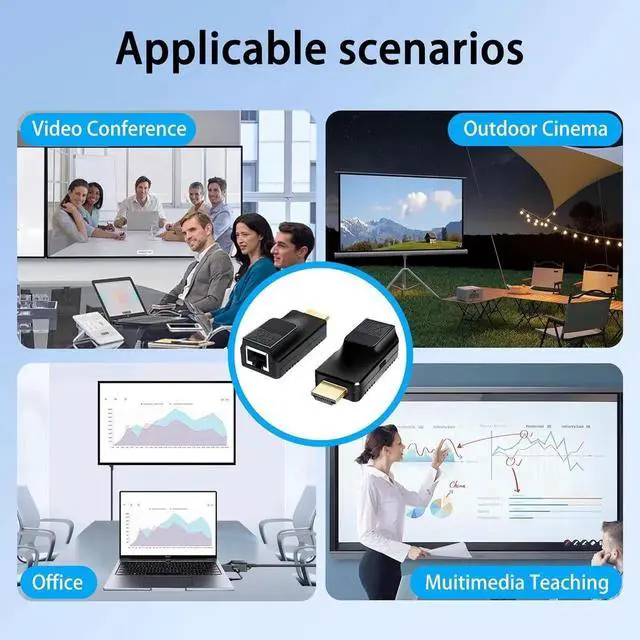 Applicable scenarios

Video Conference

Outdoor Cinema

Office

Muitimedia Teaching